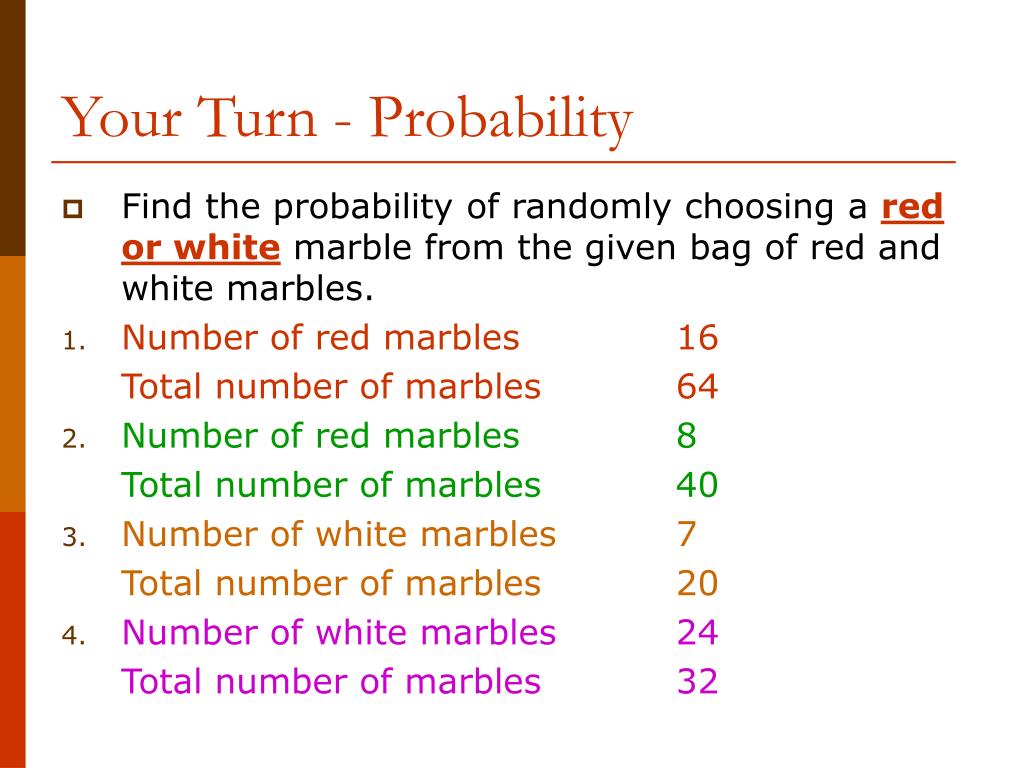 Your Turn - Probability

Find the probability of randomly choosing a red or white marble from the given bag of red and white marbles.

1. Number of red marbles 16
Total number of marbles 64
2. Number of red marbles 8
Total number of marbles 40
3. Number of white marbles 7
Total number of marbles 20
4. Number of white marbles 24
Total number of marbles 32